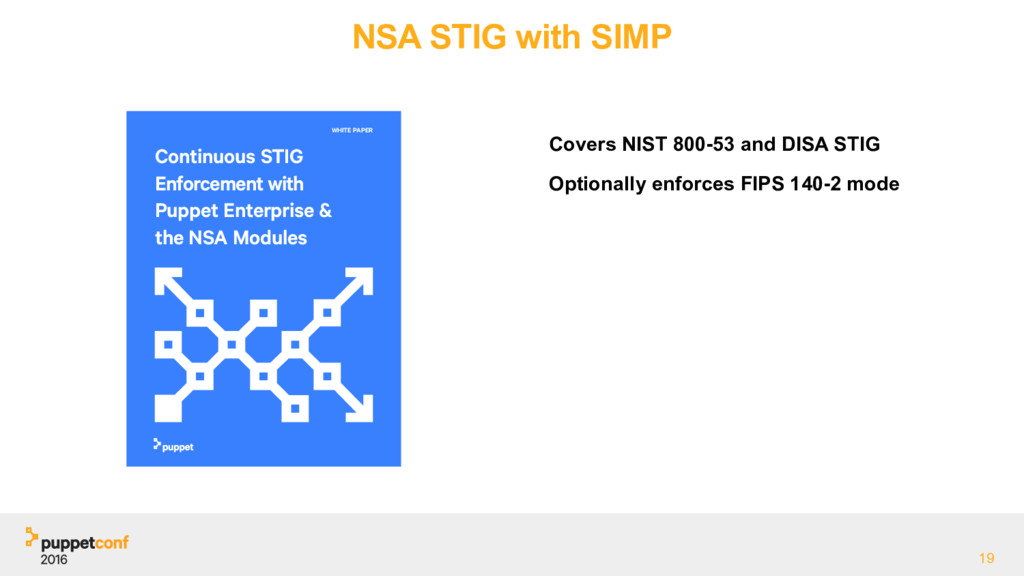 NSA STIG with SIMP

WHITE PAPER

Continuous STIG Enforcement with Puppet Enterprise & the NSA Modules

puppet

Covers NIST 800-53 and DISA STIG

Optionally enforces FIPS 140-2 mode

puppetconf 2016

19